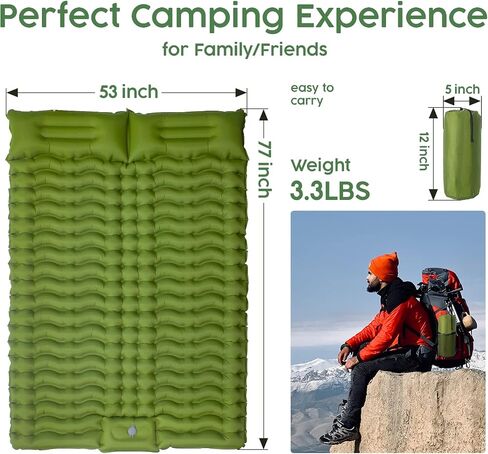 Perfect Camping Experience

for Family/Friends

53 inch

77 inch

easy to carry

5 inch

12 inch

Weight

3.3LBS